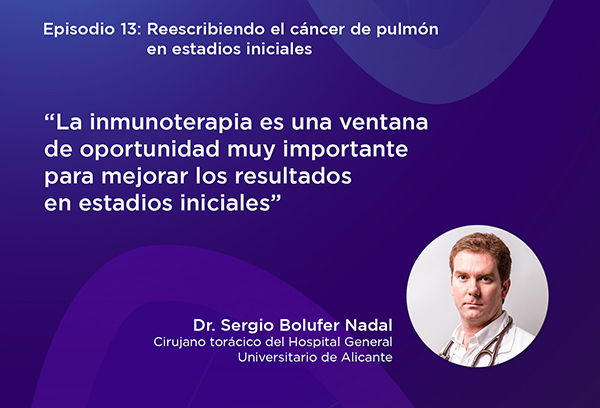 Episodio 13: Reescribiendo el cáncer de pulmón en estadios iniciales

“La inmunoterapia es una ventana de oportunidad muy importante para mejorar los resultados en estadios iniciales”

Dr. Sergio Bolufer Nadal
Cirujano torácico del Hospital General Universitario de Alicante